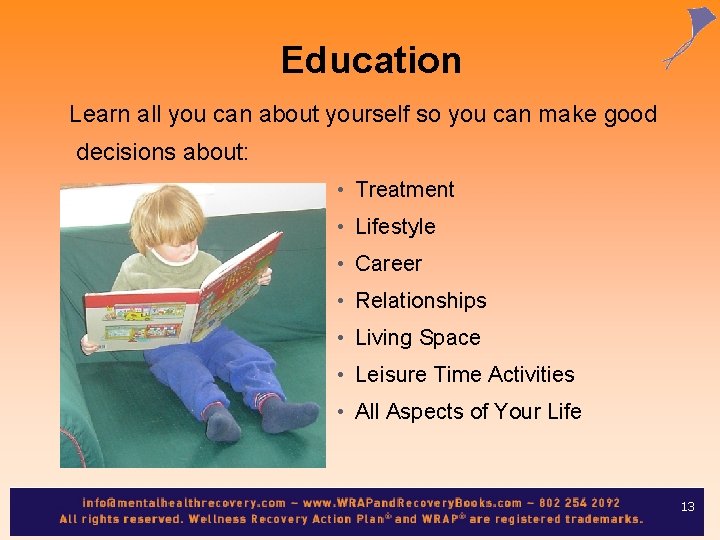 Education

Learn all you can about yourself so you can make good decisions about:

• Treatment
• Lifestyle
• Career
• Relationships
• Living Space
• Leisure Time Activities
• All Aspects of Your Life

info@mentalhealthrecovery.com – www.WRAPandRecoveryBooks.com – 802 254 2092
All rights reserved. Wellness Recovery Action Plan® and WRAP® are registered trademarks.

13